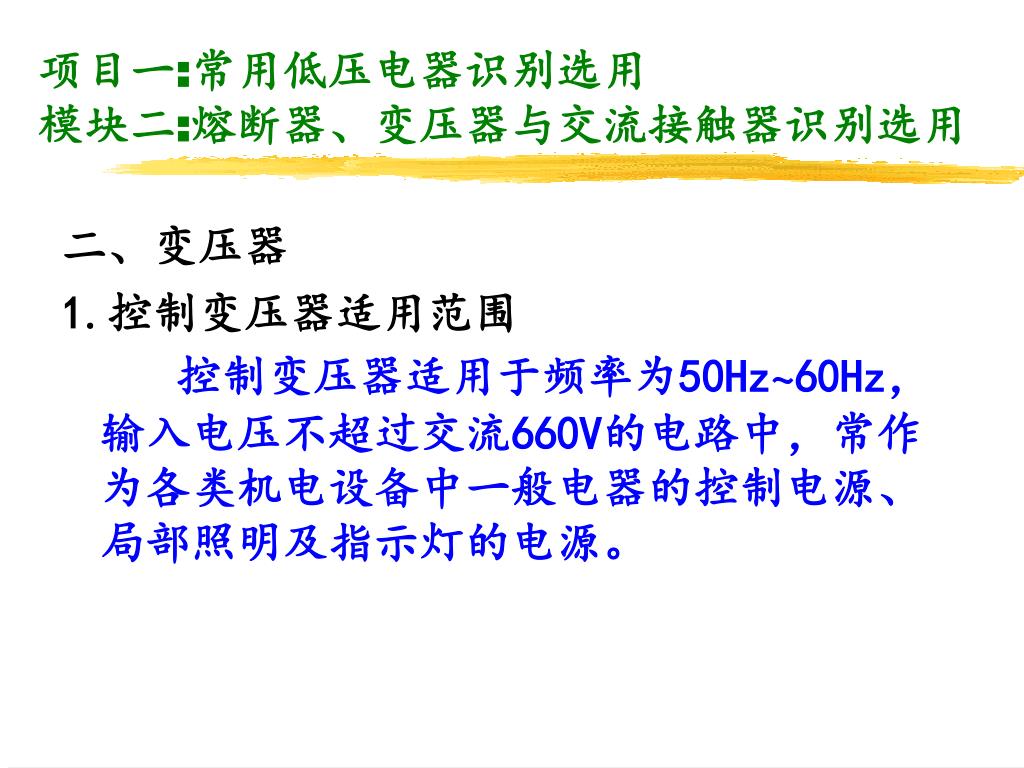 项目一:常用低压电器识别选用
模块二:熔断器、变压器与交流接触器识别选用

二、变压器

1.控制变压器适用范围

控制变压器适用于频率为50Hz~60Hz,输入电压不超过交流660V的电路中,常作为各类机电设备中一般电器的控制电源、局部照明及指示灯的电源。